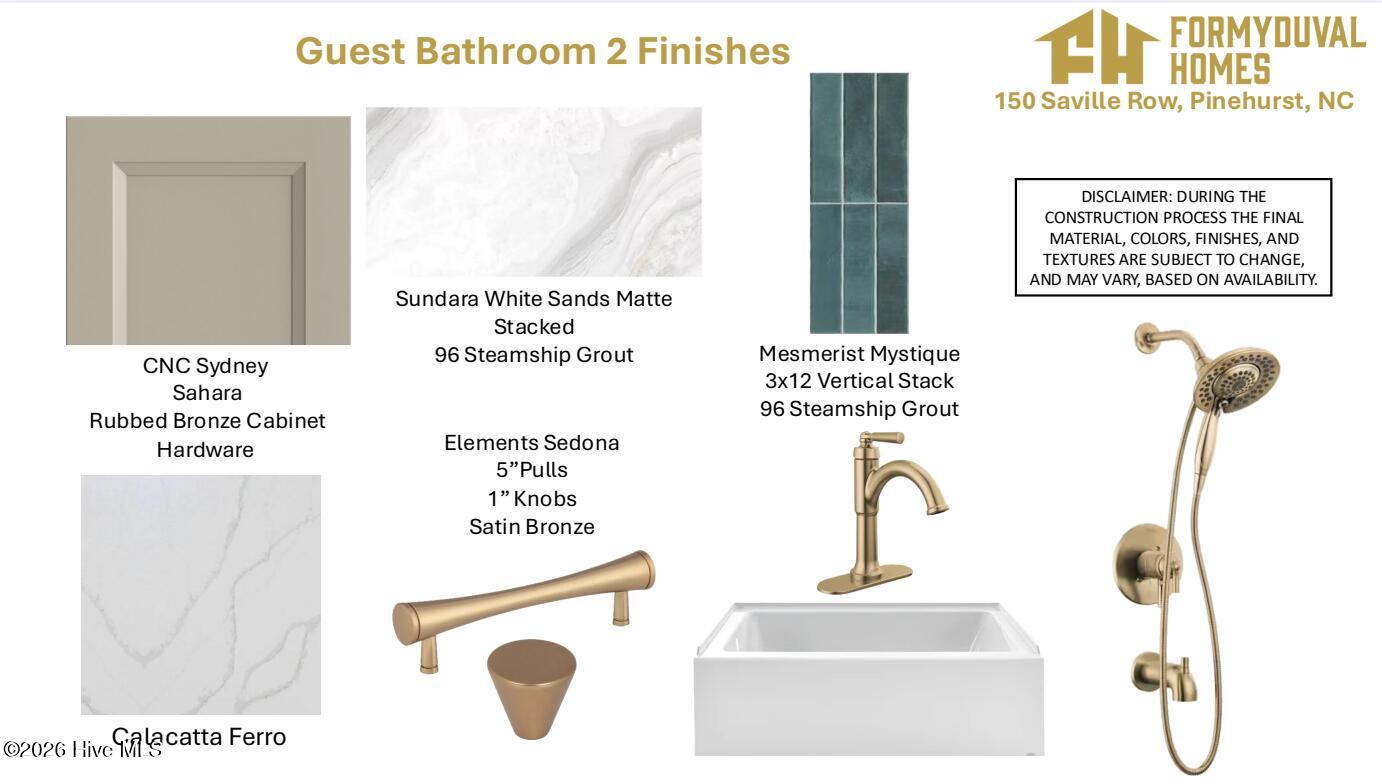 Guest Bathroom 2 Finishes

FH FORMYDUVAL HOMES
150 Saville Row, Pinehurst, NC

DISCLAIMER: DURING THE CONSTRUCTION PROCESS THE FINAL MATERIAL, COLORS, FINISHES, AND TEXTURES ARE SUBJECT TO CHANGE, AND MAY VARY, BASED ON AVAILABILITY.

CNC Sydney
Sahara
Rubbed Bronze Cabinet Hardware

Sundara White Sands Matte
Stacked
96 Steamship Grout

Mesmerist Mystique
3x12 Vertical Stack
96 Steamship Grout

Elements Sedona
5"Pulls
1" Knobs
Satin Bronze

Calacatta Ferro

©2026 Hive MLS